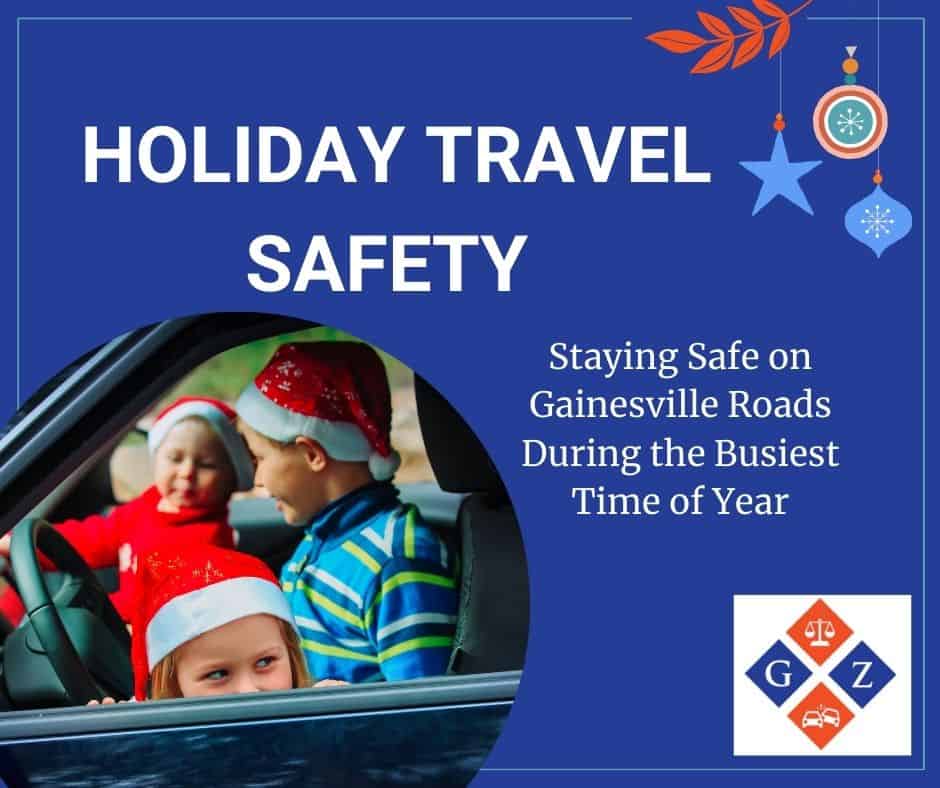 HOLIDAY TRAVEL SAFETY

Staying Safe on Gainesville Roads During the Busiest Time of Year

G Z